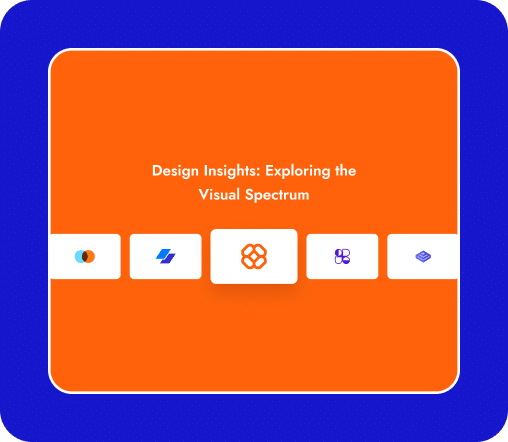 Design Insights: Exploring the Visual Spectrum